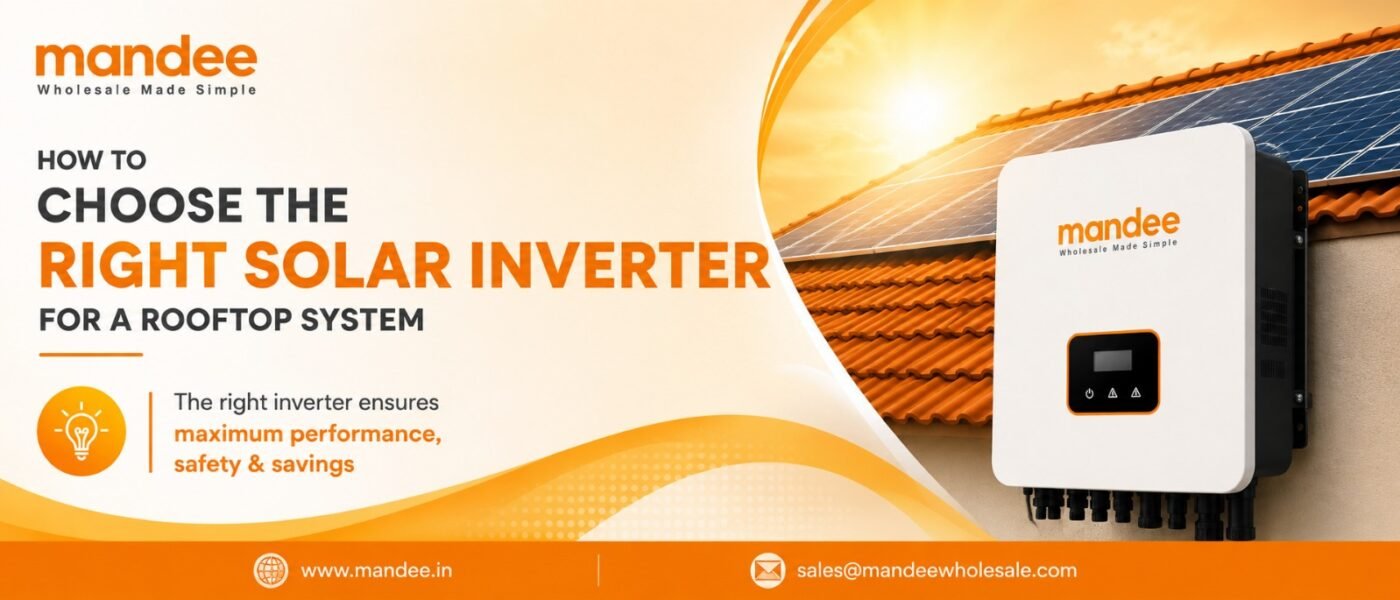 mandee
Wholesale Made Simple

HOW TO
CHOOSE THE
RIGHT SOLAR INVERTER
FOR A ROOFTOP SYSTEM

The right inverter ensures
maximum performance,
safety & savings

mandee
Wholesale Made Simple

www.mandee.in

sales@mandeewholesale.com